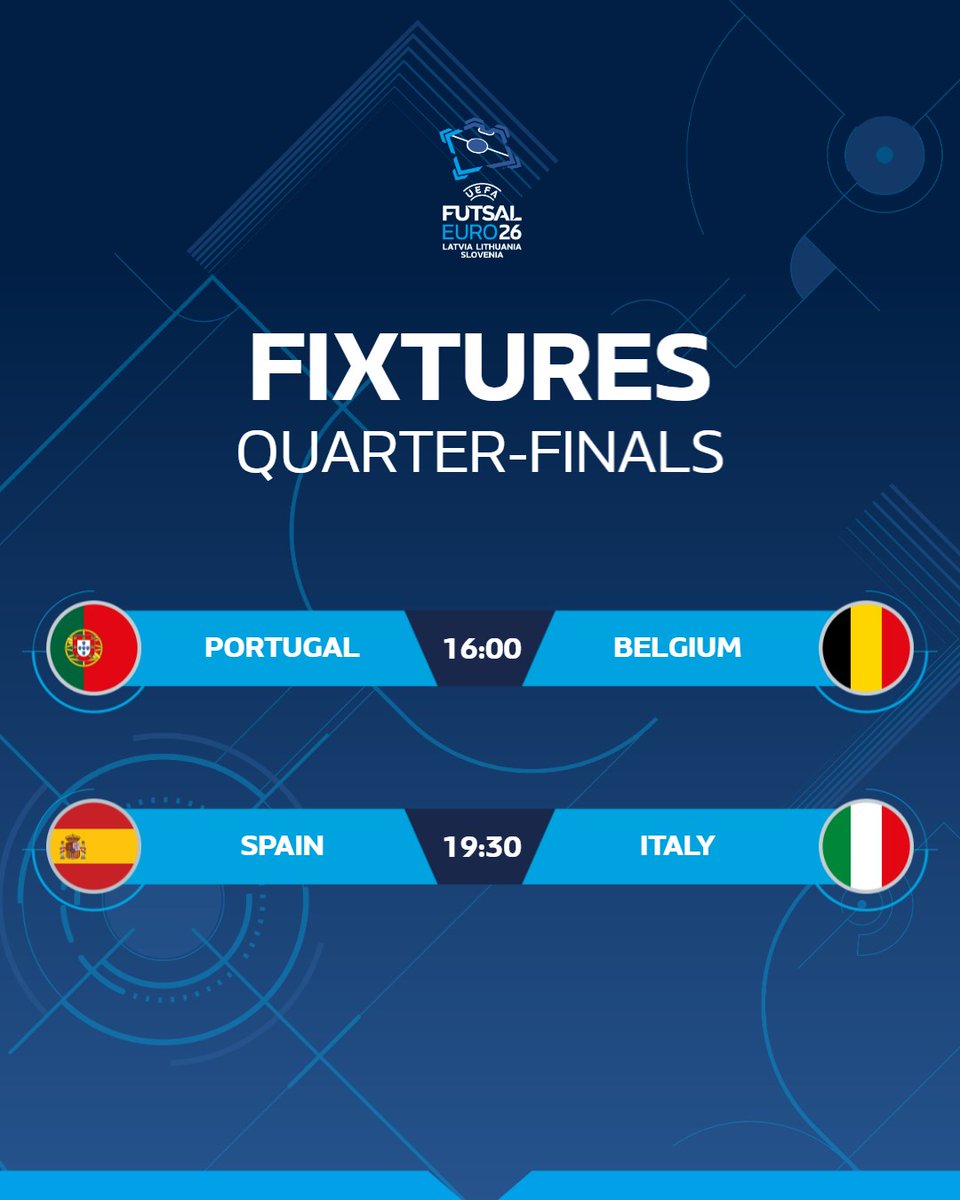 UEFA
FUTSAL
EURO26
LATVIA LITHUANIA
SLOVENIA

FIXTURES
QUARTER-FINALS

PORTUGAL 16:00 BELGIUM

SPAIN 19:30 ITALY